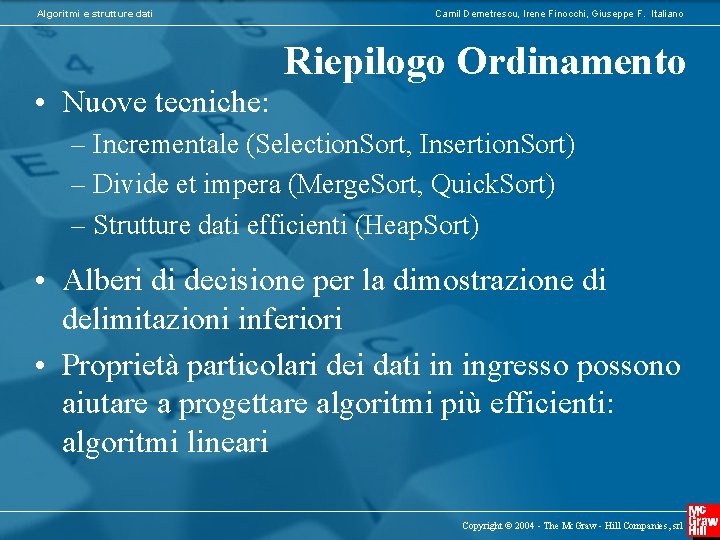 Algoritmi e strutture dati

Camil Demetrescu, Irene Finocchi, Giuseppe F. Italiano

Riepilogo Ordinamento

• Nuove tecniche:
– Incrementale (SelectionSort, InsertionSort)
– Divide et impera (MergeSort, QuickSort)
– Strutture dati efficienti (HeapSort)

• Alberi di decisione per la dimostrazione di delimitazioni inferiori

• Proprietà particolari dei dati in ingresso possono aiutare a progettare algoritmi più efficienti: algoritmi lineari

Copyright © 2004 - The McGraw - Hill Companies, srl

Mc Graw Hill